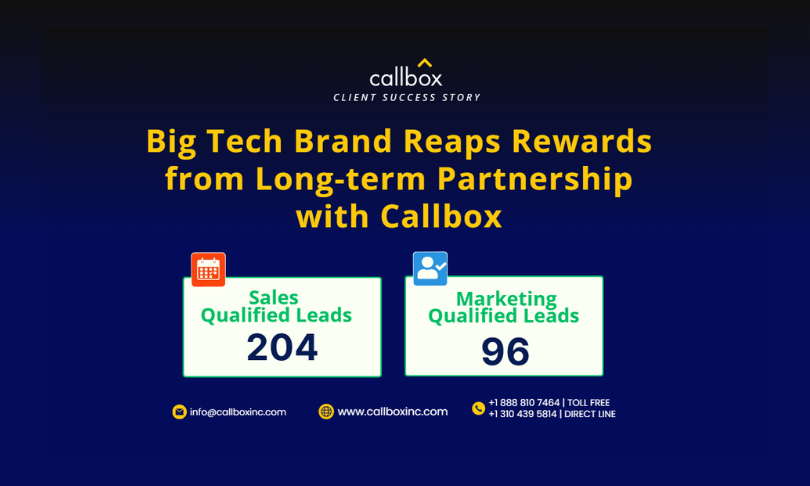 callbox
CLIENT SUCCESS STORY

Big Tech Brand Reaps Rewards from Long-term Partnership with Callbox

Sales Qualified Leads
204

Marketing Qualified Leads
96

info@callboxinc.com

www.callboxinc.com

+1 888 810 7464 | TOLL FREE
+1 310 439 5814 | DIRECT LINE